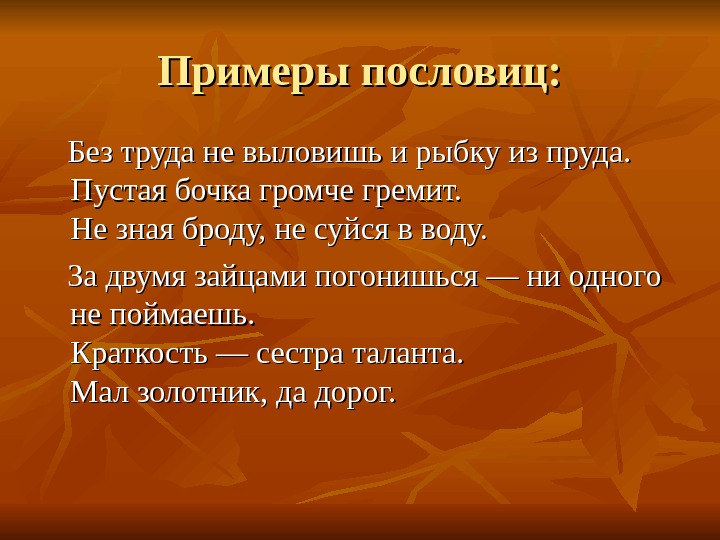 Примеры пословиц:

Без труда не выловишь и рыбку из пруда.
Пустая бочка громче гремит.
Не зная броду, не суйся в воду.

За двумя зайцами погонишься — ни одного не поймаешь.
Краткость — сестра таланта.
Мал золотник, да дорог.